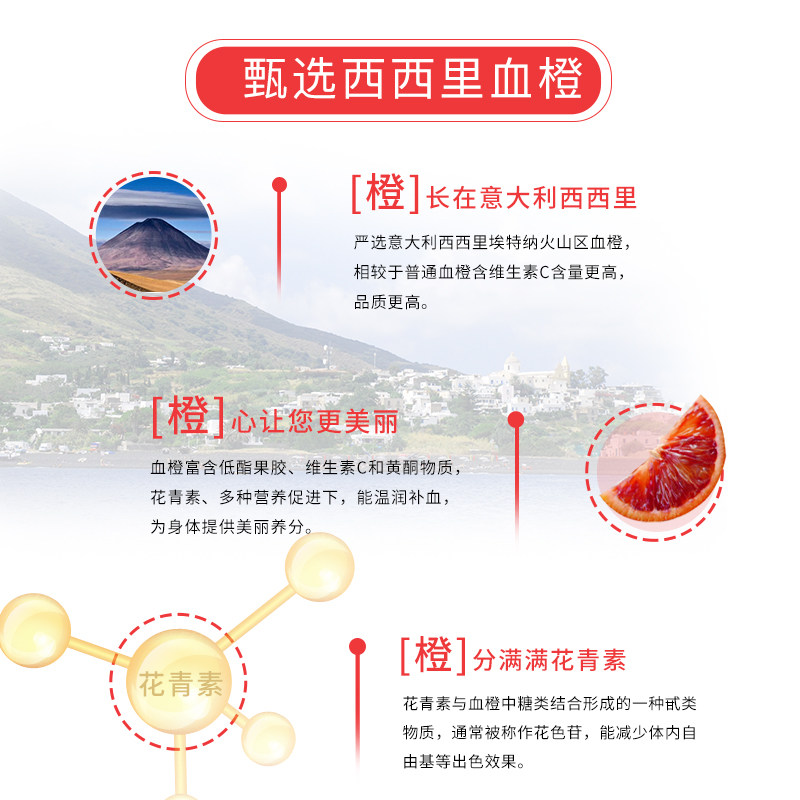 甄选西西里血橙

[橙]长在意大利西西里

严选意大利西西里埃特纳火山区血橙，相较于普通血橙含维生素C含量更高，品质更高。

[橙]心让您更美丽

血橙富含低酯果胶、维生素C和黄酮物质，花青素、多种营养促进下，能温润补血，为身体提供美丽养分。

花青素

[橙]分满满花青素

花青素与血橙中糖类结合形成的一种甙类物质，通常被称作花色苷，能减少体内自由基等出色效果。